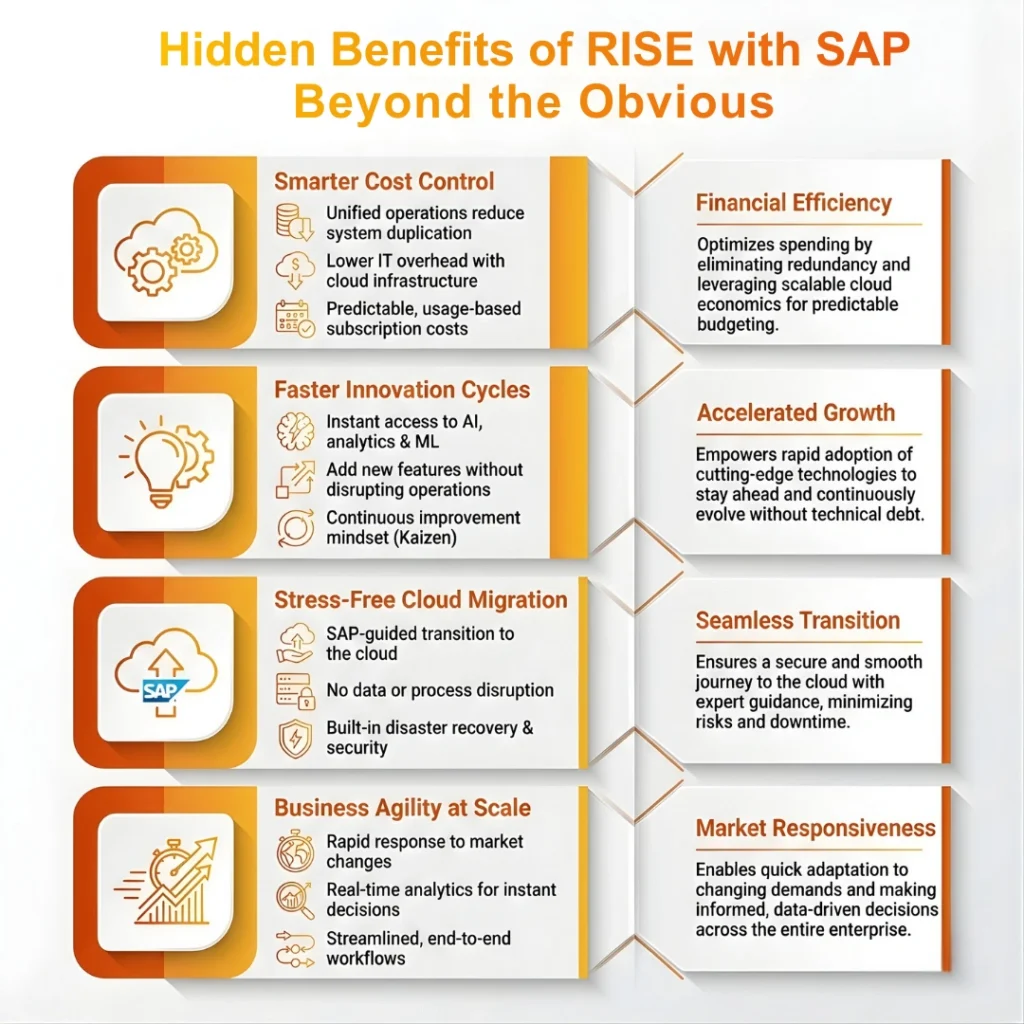 Hidden Benefits of RISE with SAP Beyond the Obvious

Smarter Cost Control
Unified operations reduce system duplication
Lower IT overhead with cloud infrastructure
Predictable, usage-based subscription costs

Financial Efficiency
Optimizes spending by eliminating redundancy and leveraging scalable cloud economics for predictable budgeting.

Faster Innovation Cycles
Instant access to AI, analytics & ML
Add new features without disrupting operations
Continuous improvement mindset (Kaizen)

Accelerated Growth
Empowers rapid adoption of cutting-edge technologies to stay ahead and continuously evolve without technical debt.

Stress-Free Cloud Migration
SAP
SAP-guided transition to the cloud
No data or process disruption
Built-in disaster recovery & security

Seamless Transition
Ensures a secure and smooth journey to the cloud with expert guidance, minimizing risks and downtime.

Business Agility at Scale
Rapid response to market changes
Real-time analytics for instant decisions
Streamlined, end-to-end workflows

Market Responsiveness
Enables quick adaptation to changing demands and making informed, data-driven decisions across the entire enterprise.